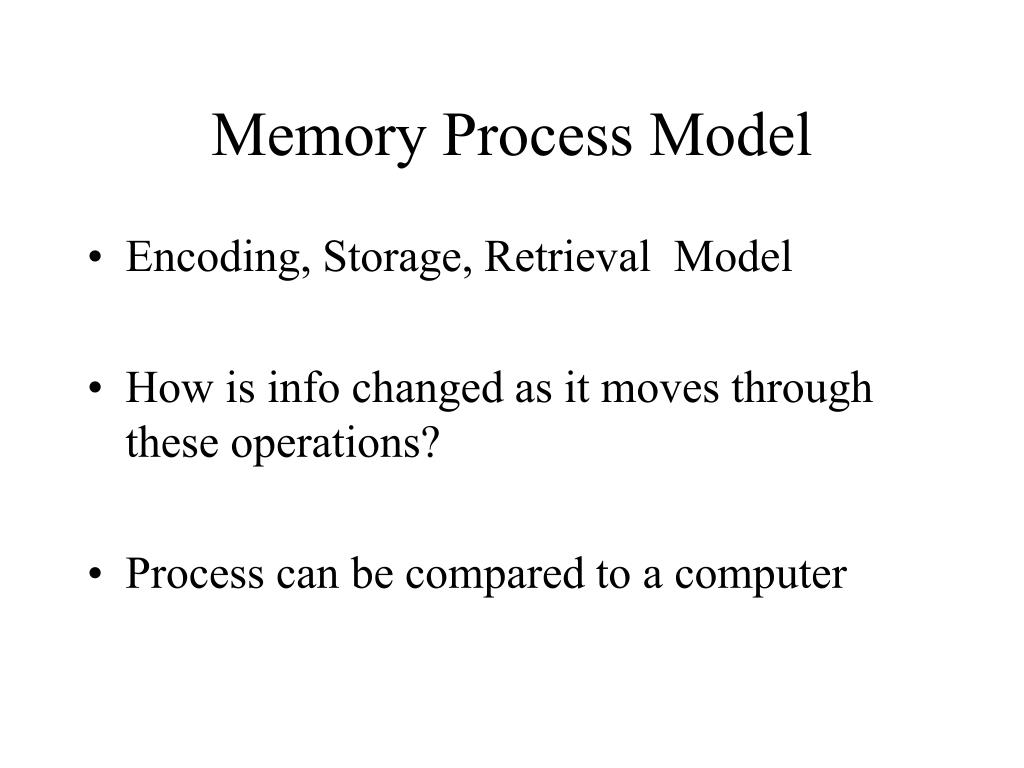 Memory Process Model

• Encoding, Storage, Retrieval Model

• How is info changed as it moves through these operations?

• Process can be compared to a computer